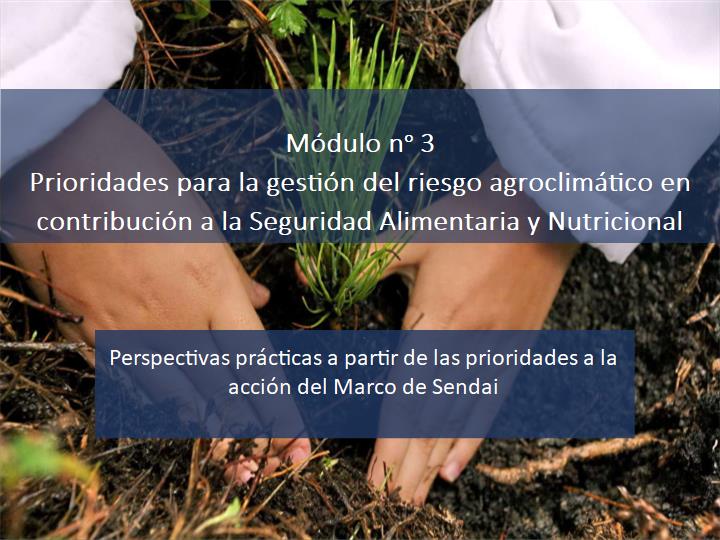 Módulo nº 3
Prioridades para la gestión del riesgo agroclimático en contribución a la Seguridad Alimentaria y Nutricional

Perspectivas prácticas a partir de las prioridades a la acción del Marco de Sendai